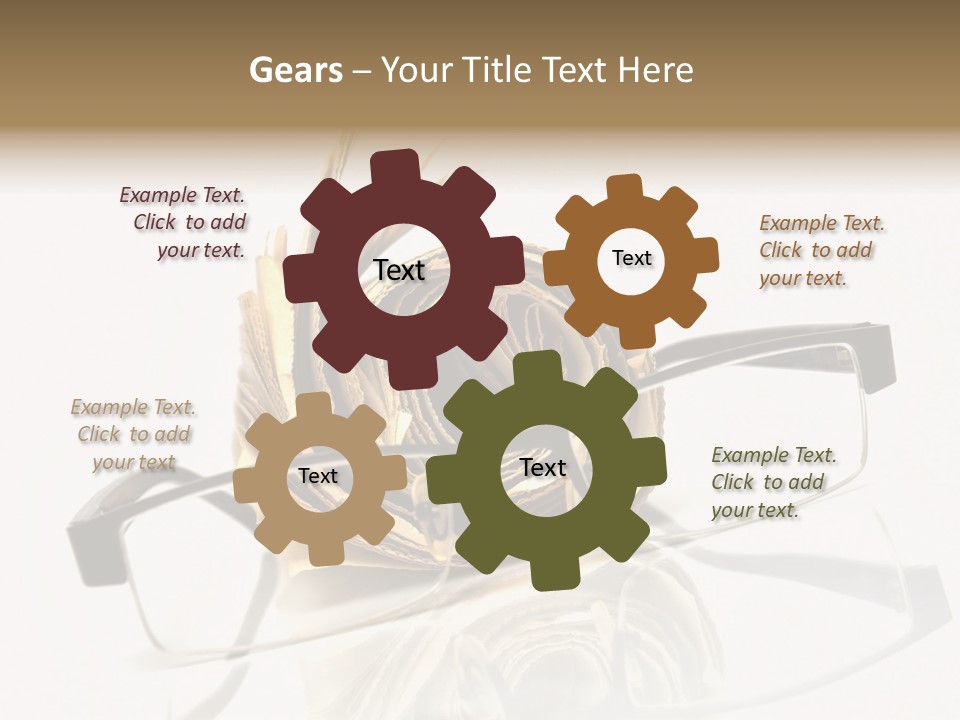 Gears – Your Title Text Here

Example Text. Click to add your text.

Text

Text

Example Text. Click to add your text.

Example Text. Click to add your text

Text

Text

Example Text. Click to add your text.